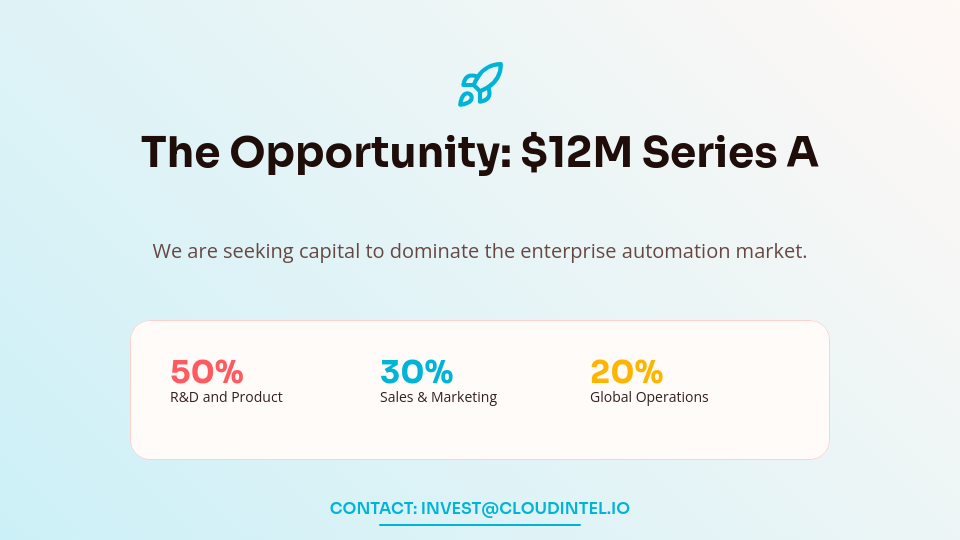 The Opportunity: $12M Series A

We are seeking capital to dominate the enterprise automation market.

50%
R&D and Product

30%
Sales & Marketing

20%
Global Operations

CONTACT: INVEST@CLOUDINTEL.IO